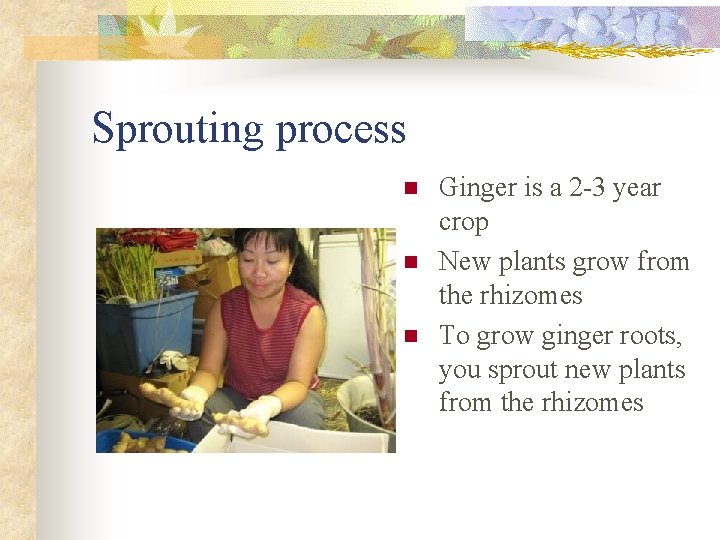 Sprouting process

- Ginger is a 2-3 year crop
- New plants grow from the rhizomes
- To grow ginger roots, you sprout new plants from the rhizomes